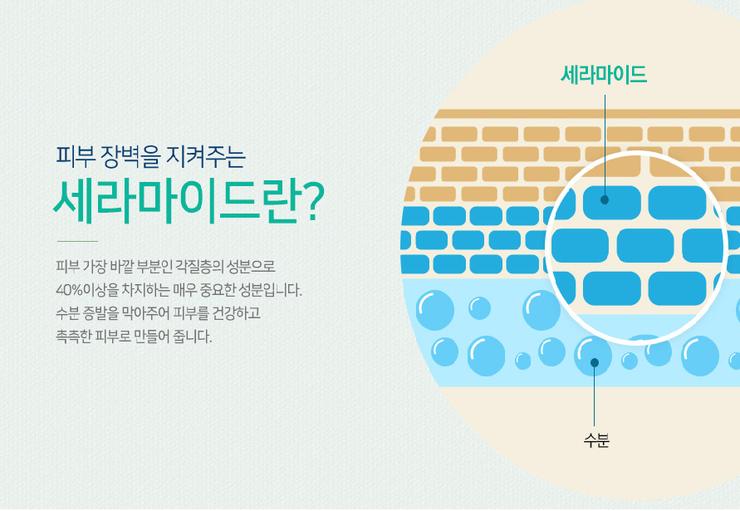 피부 장벽을 지켜주는
세라마이드란?

피부 가장 바깥 부분인 각질층의 성분으로 40%이상을 차지하는 매우 중요한 성분입니다. 수분 증발을 막아주어 피부를 건강하고 촉촉한 피부로 만들어 줍니다.

세라마이드

수분